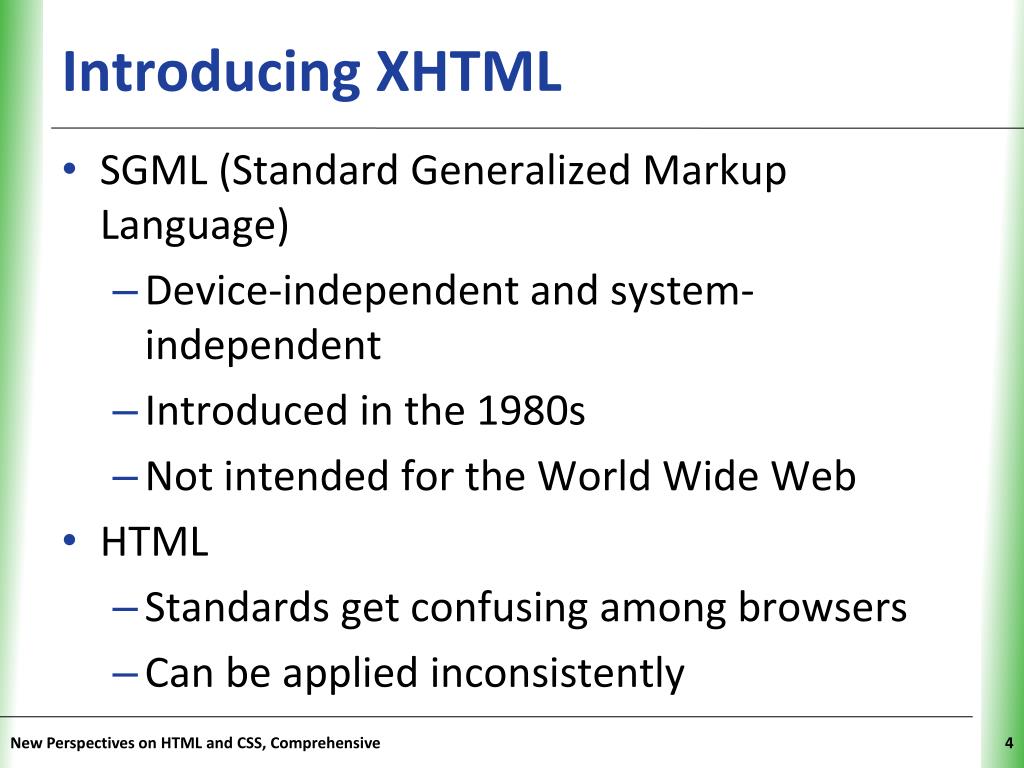 Introducing XHTML

• SGML (Standard Generalized Markup Language)
– Device-independent and system-independent
– Introduced in the 1980s
– Not intended for the World Wide Web
• HTML
– Standards get confusing among browsers
– Can be applied inconsistently

New Perspectives on HTML and CSS, Comprehensive

4